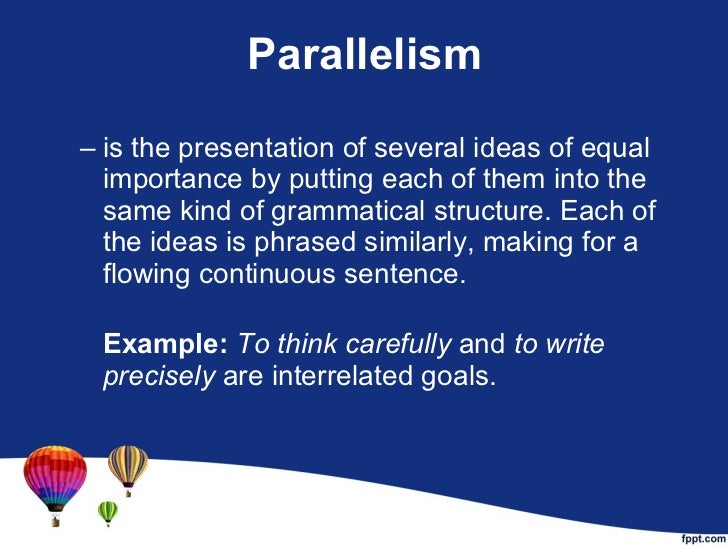 Parallelism

– is the presentation of several ideas of equal importance by putting each of them into the same kind of grammatical structure. Each of the ideas is phrased similarly, making for a flowing continuous sentence.

Example: To think carefully and to write precisely are interrelated goals.

fppt.com